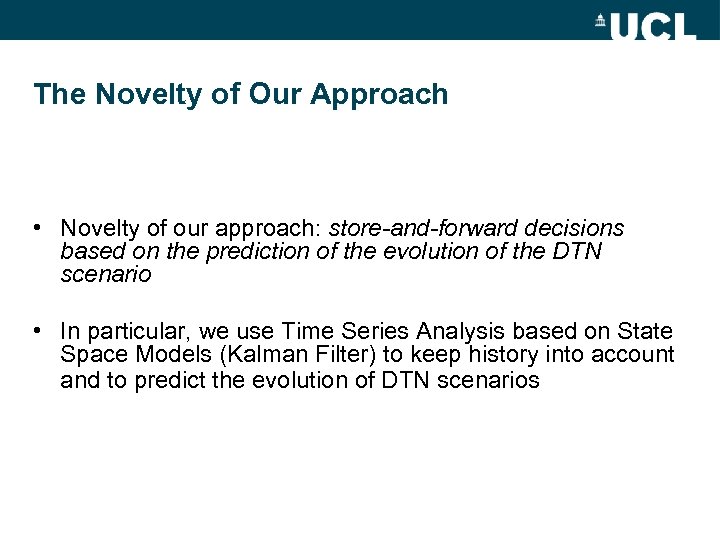 UCL

The Novelty of Our Approach

• Novelty of our approach: store-and-forward decisions based on the prediction of the evolution of the DTN scenario

• In particular, we use Time Series Analysis based on State Space Models (Kalman Filter) to keep history into account and to predict the evolution of DTN scenarios